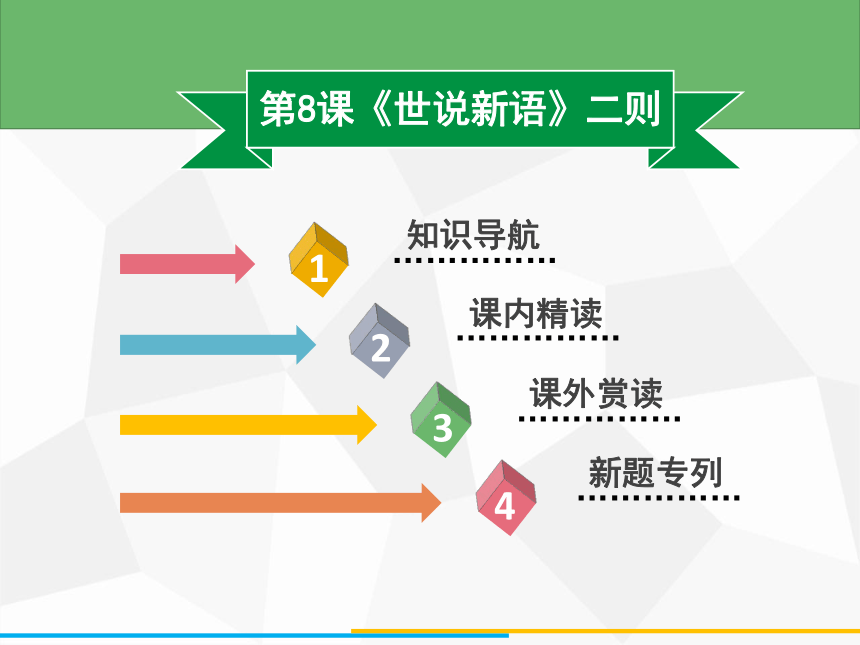 第8课《世说新语》二则

1 知识导航

2 课内精读

3 课外赏读

4 新题专列